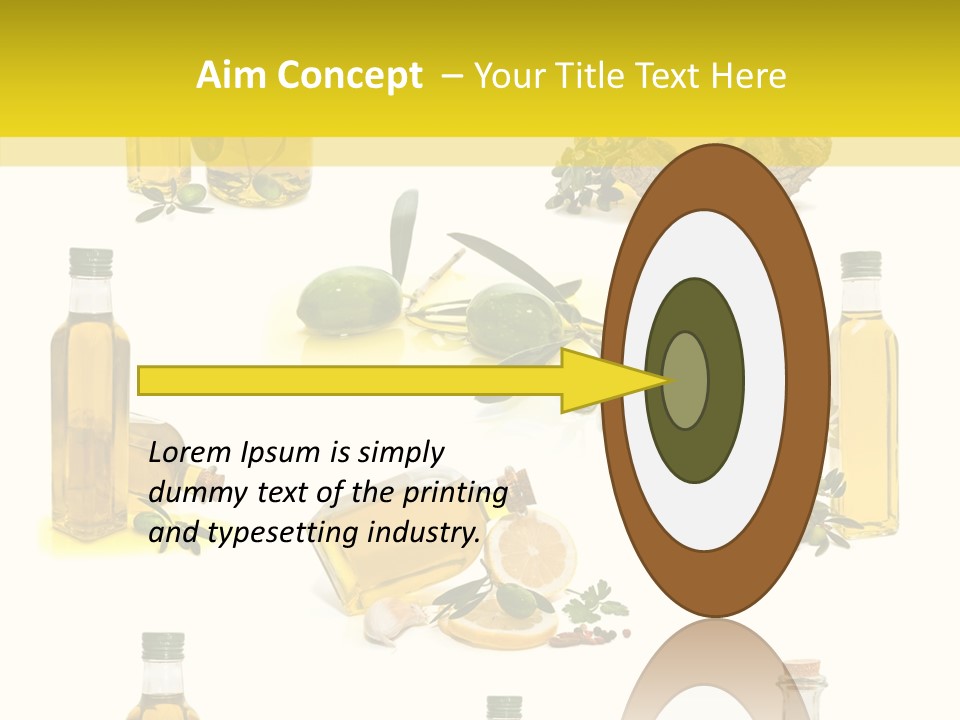 Aim Concept – Your Title Text Here

Lorem Ipsum is simply dummy text of the printing and typesetting industry.